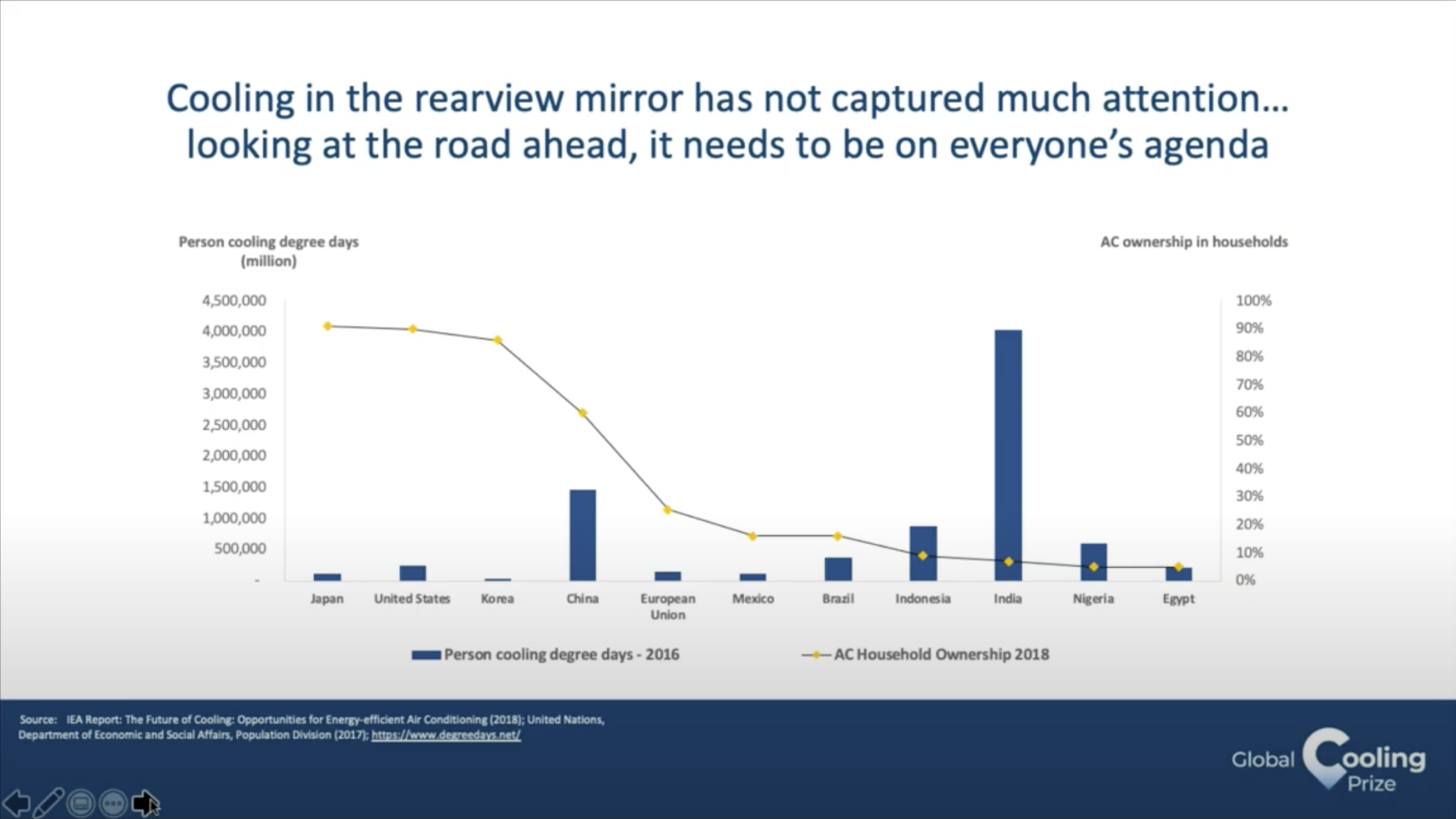 Cooling in the rearview mirror has not captured much attention… looking at the road ahead, it needs to be on everyone's agenda

Person cooling degree days (million)

AC ownership in households

4,500,000
4,000,000
3,500,000
3,000,000
2,500,000
2,000,000
1,500,000
1,000,000
500,000
-

100%
90%
80%
70%
60%
50%
40%
30%
20%
10%
0%

Japan United States Korea China European Union Mexico Brazil Indonesia India Nigeria Egypt

Person cooling degree days - 2016 AC Household Ownership 2018

Source: IEA Report: The Future of Cooling: Opportunities for Energy-efficient Air Conditioning (2018); United Nations, Department of Economic and Social Affairs, Population Division (2017); https://www.degreedays.net/

Global Cooling Prize